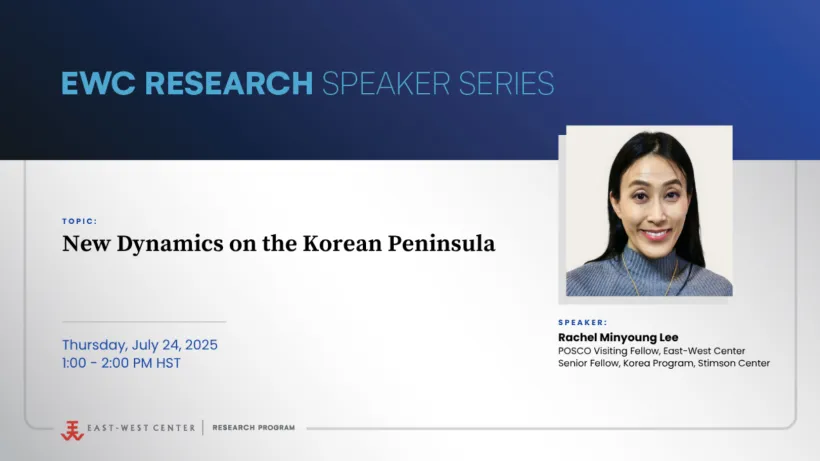 EWC RESEARCH SPEAKER SERIES

TOPIC:

New Dynamics on the Korean Peninsula

Thursday, July 24, 2025
1:00 - 2:00 PM HST

SPEAKER:

Rachel Minyoung Lee
POSCO Visiting Fellow, East-West Center
Senior Fellow, Korea Program, Stimson Center

EAST-WEST CENTER | RESEARCH PROGRAM